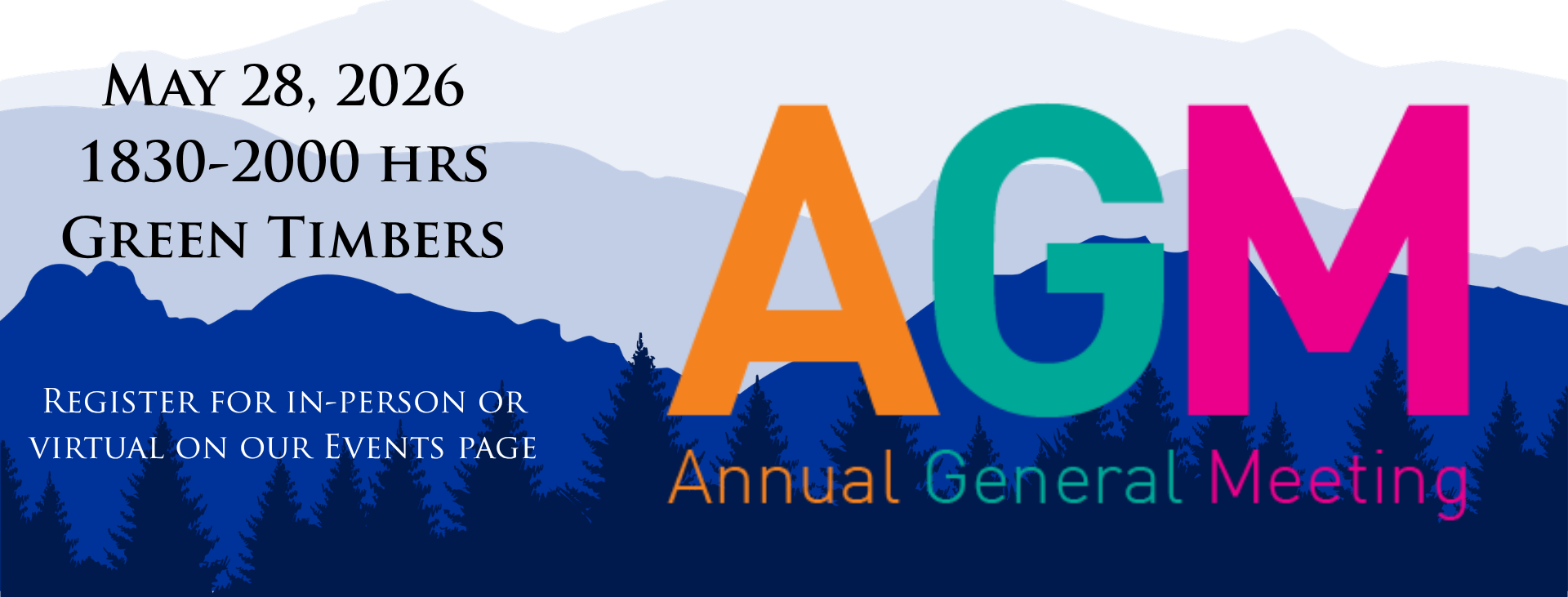 May 28, 2026
1830-2000 hrs
Green Timbers

Register for in-person or virtual on our Events page

AGM
Annual General Meeting